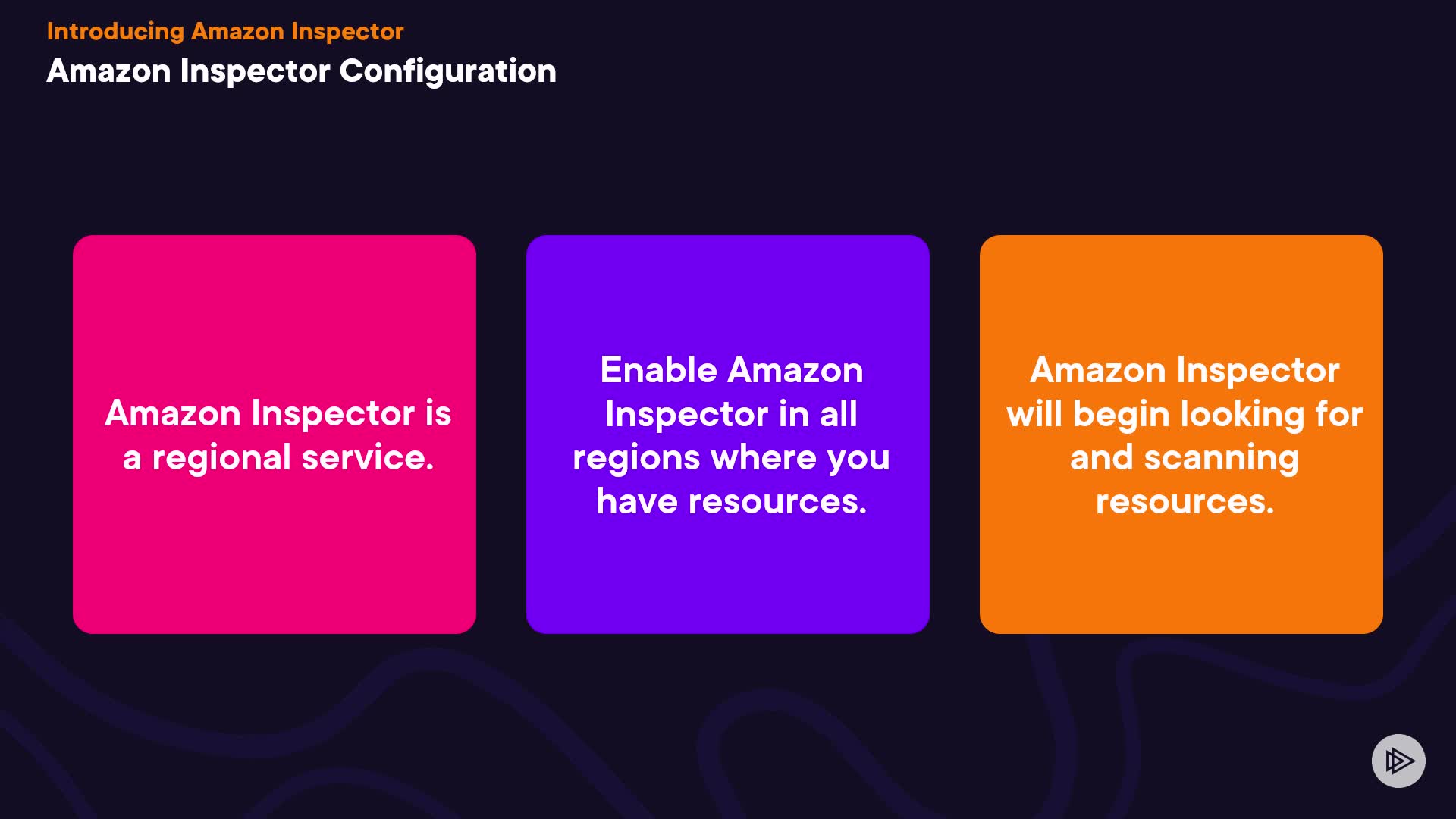 Introducing Amazon Inspector
Amazon Inspector Configuration

Amazon Inspector is a regional service.

Enable Amazon Inspector in all regions where you have resources.

Amazon Inspector will begin looking for and scanning resources.